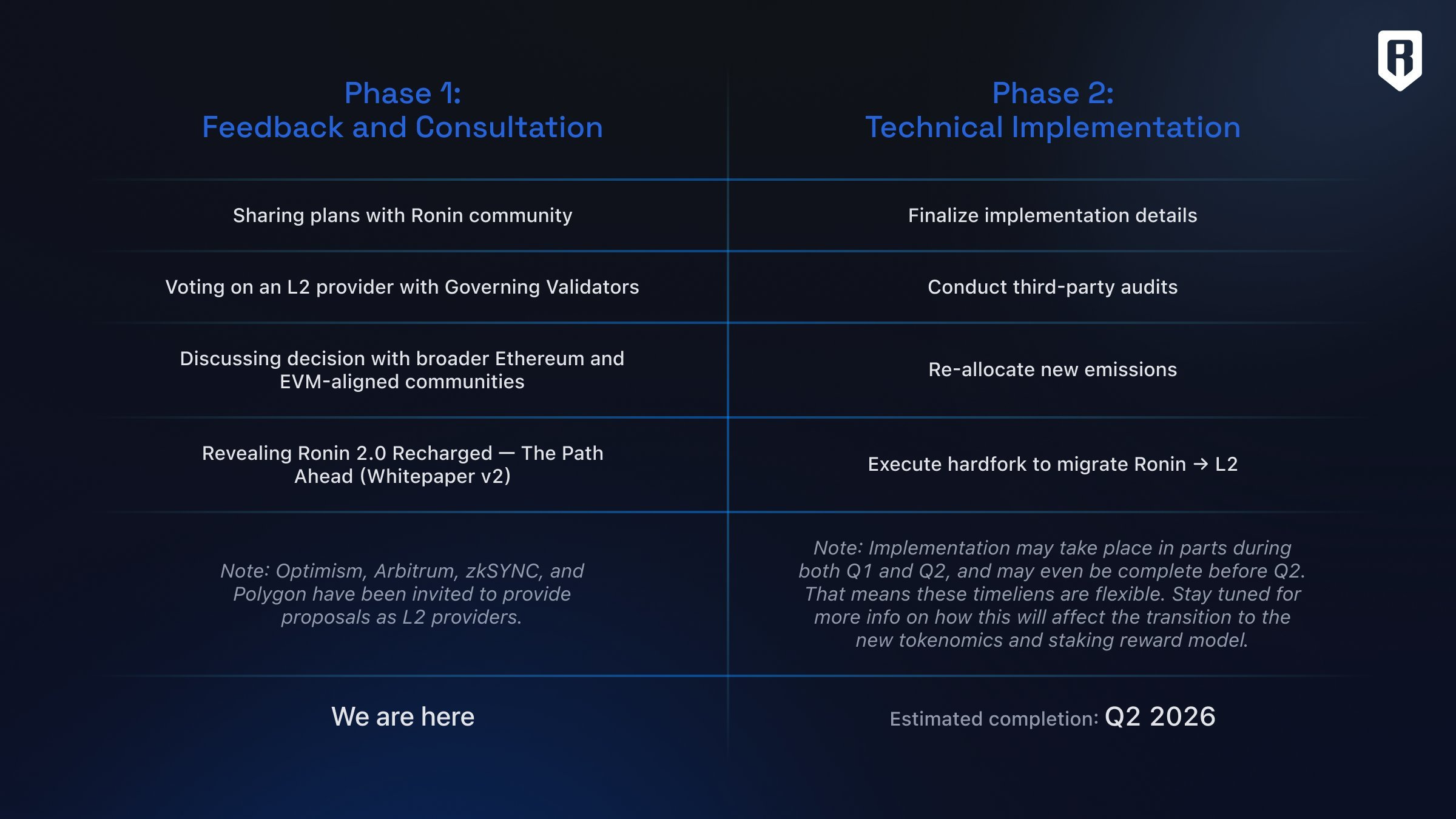 | Phase 1: Feedback and Consultation | Phase 2: Technical Implementation |
|---|---|
| Sharing plans with Ronin community | Finalize implementation details |
| Voting on an L2 provider with Governing Validators | Conduct third-party audits |
| Discussing decision with broader Ethereum and EVM-aligned communities | Re-allocate new emissions |
| Revealing Ronin 2.0 Recharged — The Path Ahead (Whitepaper v2) | Execute hardfork to migrate Ronin → L2 |
| Note: Optimism, Arbitrum, zkSYNC, and Polygon have been invited to provide proposals as L2 providers. | Note: Implementation may take place in parts during both Q1 and Q2, and may even be complete before Q2. That means these timeliens are flexible. Stay tuned for more info on how this will affect the transition to the new tokenomics and staking reward model. |
| We are here | Estimated completion: Q2 2026 |